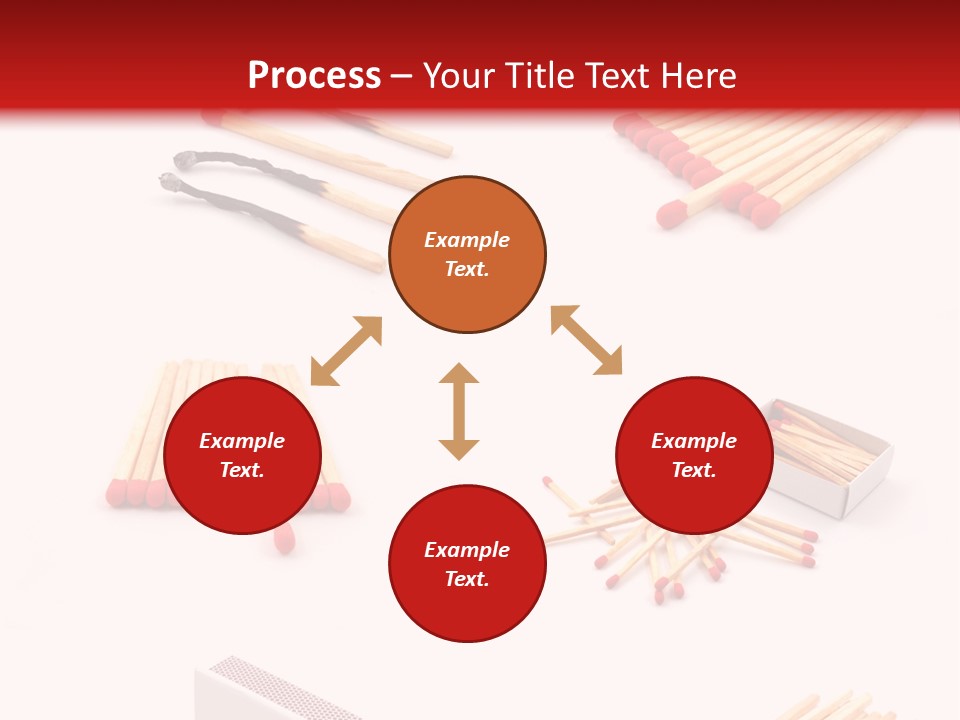 Process – Your Title Text Here

Example Text.

Example Text.

Example Text.

Example Text.